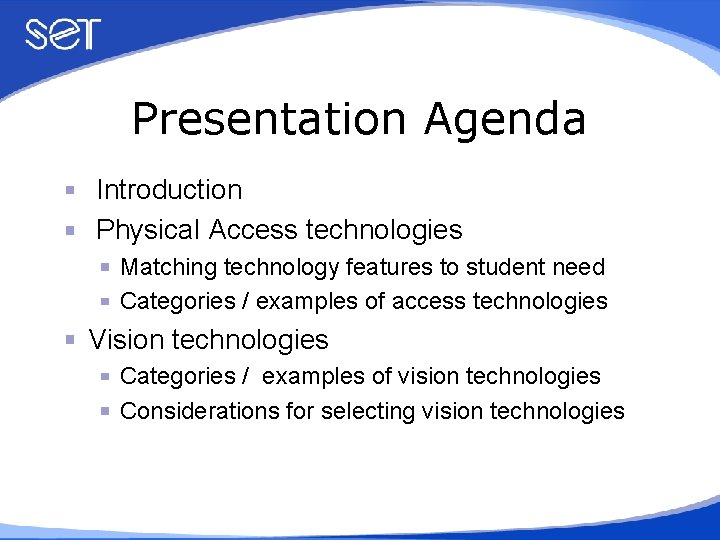 SET

Presentation Agenda

- Introduction
- Physical Access technologies
  - Matching technology features to student need
  - Categories / examples of access technologies
- Vision technologies
  - Categories / examples of vision technologies
  - Considerations for selecting vision technologies